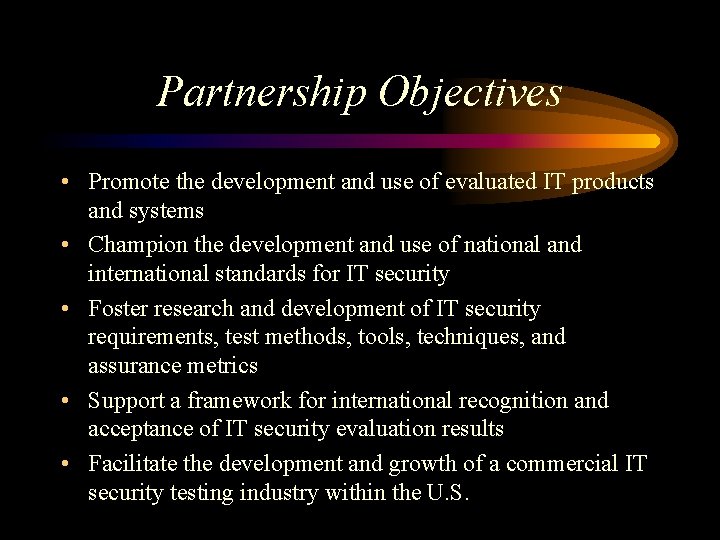 Partnership Objectives

• Promote the development and use of evaluated IT products and systems
• Champion the development and use of national and international standards for IT security
• Foster research and development of IT security requirements, test methods, tools, techniques, and assurance metrics
• Support a framework for international recognition and acceptance of IT security evaluation results
• Facilitate the development and growth of a commercial IT security testing industry within the U.S.